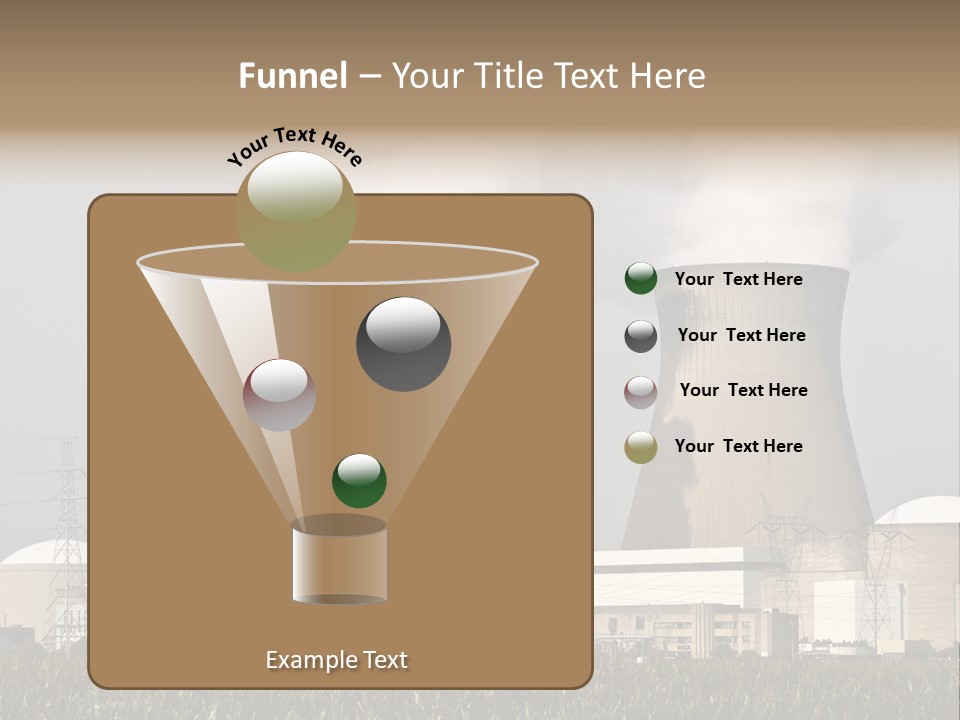 Funnel – Your Title Text Here

Your Text Here

Example Text

Your Text Here

Your Text Here

Your Text Here

Your Text Here